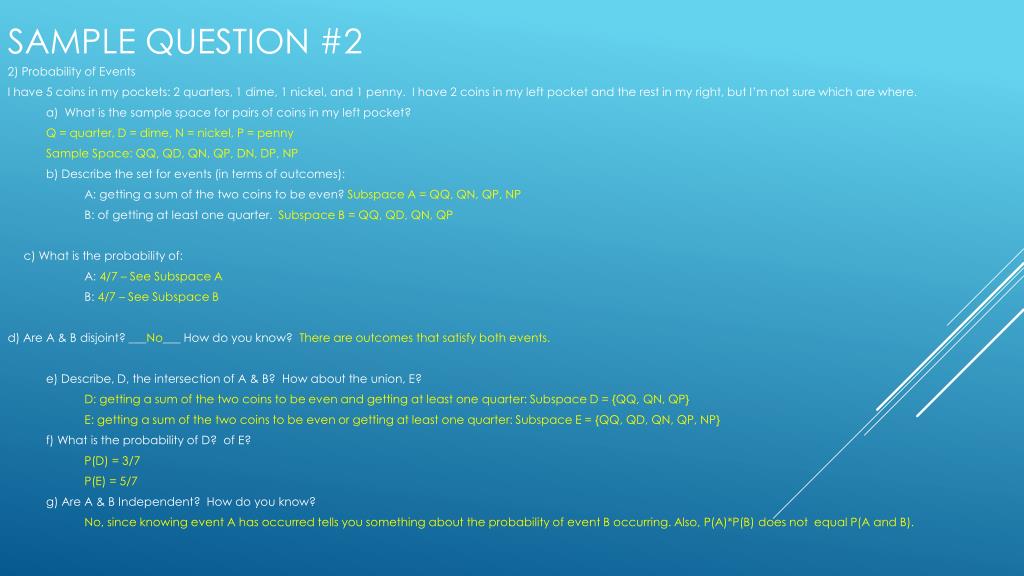 SAMPLE QUESTION #2

2) Probability of Events

I have 5 coins in my pockets: 2 quarters, 1 dime, 1 nickel, and 1 penny. I have 2 coins in my left pocket and the rest in my right, but I'm not sure which are where.

a) What is the sample space for pairs of coins in my left pocket?

Q = quarter, D = dime, N = nickel, P = penny

Sample Space: QQ, QD, QN, QP, DN, DP, NP

b) Describe the set for events (in terms of outcomes):

A: getting a sum of the two coins to be even? Subspace A = QQ, QN, QP, NP

B: of getting at least one quarter. Subspace B = QQ, QD, QN, QP

c) What is the probability of:

A: 4/7 – See Subspace A

B: 4/7 – See Subspace B

d) Are A & B disjoint? ___No___ How do you know? There are outcomes that satisfy both events.

e) Describe, D, the intersection of A & B? How about the union, E?

D: getting a sum of the two coins to be even and getting at least one quarter: Subspace D = {QQ, QN, QP}

E: getting a sum of the two coins to be even or getting at least one quarter: Subspace E = {QQ, QD, QN, QP, NP}

f) What is the probability of D? of E?

P(D) = 3/7

P(E) = 5/7

g) Are A & B Independent? How do you know?

No, since knowing event A has occurred tells you something about the probability of event B occurring. Also, P(A)*P(B) does not equal P(A and B).